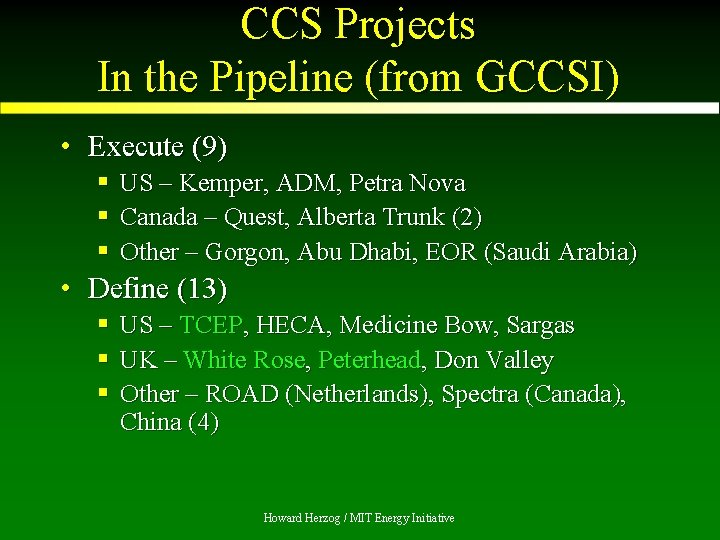 CCS Projects
In the Pipeline (from GCCSI)

• Execute (9)
  ▪ US – Kemper, ADM, Petra Nova
  ▪ Canada – Quest, Alberta Trunk (2)
  ▪ Other – Gorgon, Abu Dhabi, EOR (Saudi Arabia)
• Define (13)
  ▪ US – TCEP, HECA, Medicine Bow, Sargas
  ▪ UK – White Rose, Peterhead, Don Valley
  ▪ Other – ROAD (Netherlands), Spectra (Canada), China (4)

Howard Herzog / MIT Energy Initiative